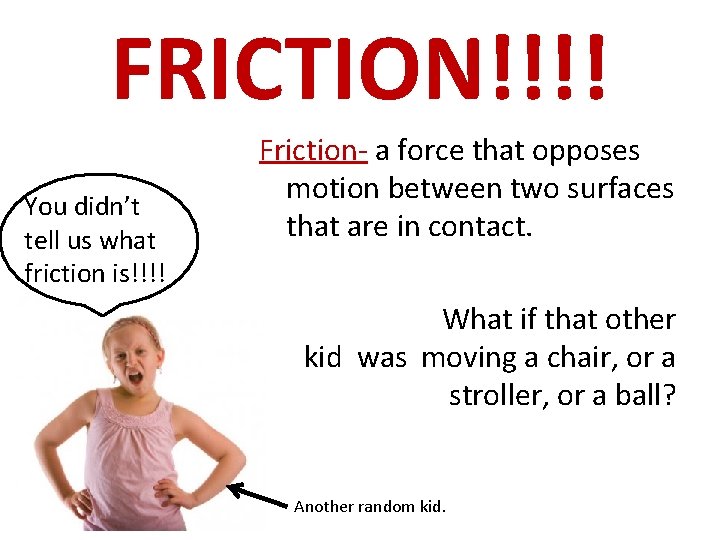 FRICTION!!!!

Friction- a force that opposes motion between two surfaces that are in contact.

You didn't tell us what friction is!!!!

What if that other kid was moving a chair, or a stroller, or a ball?

Another random kid.